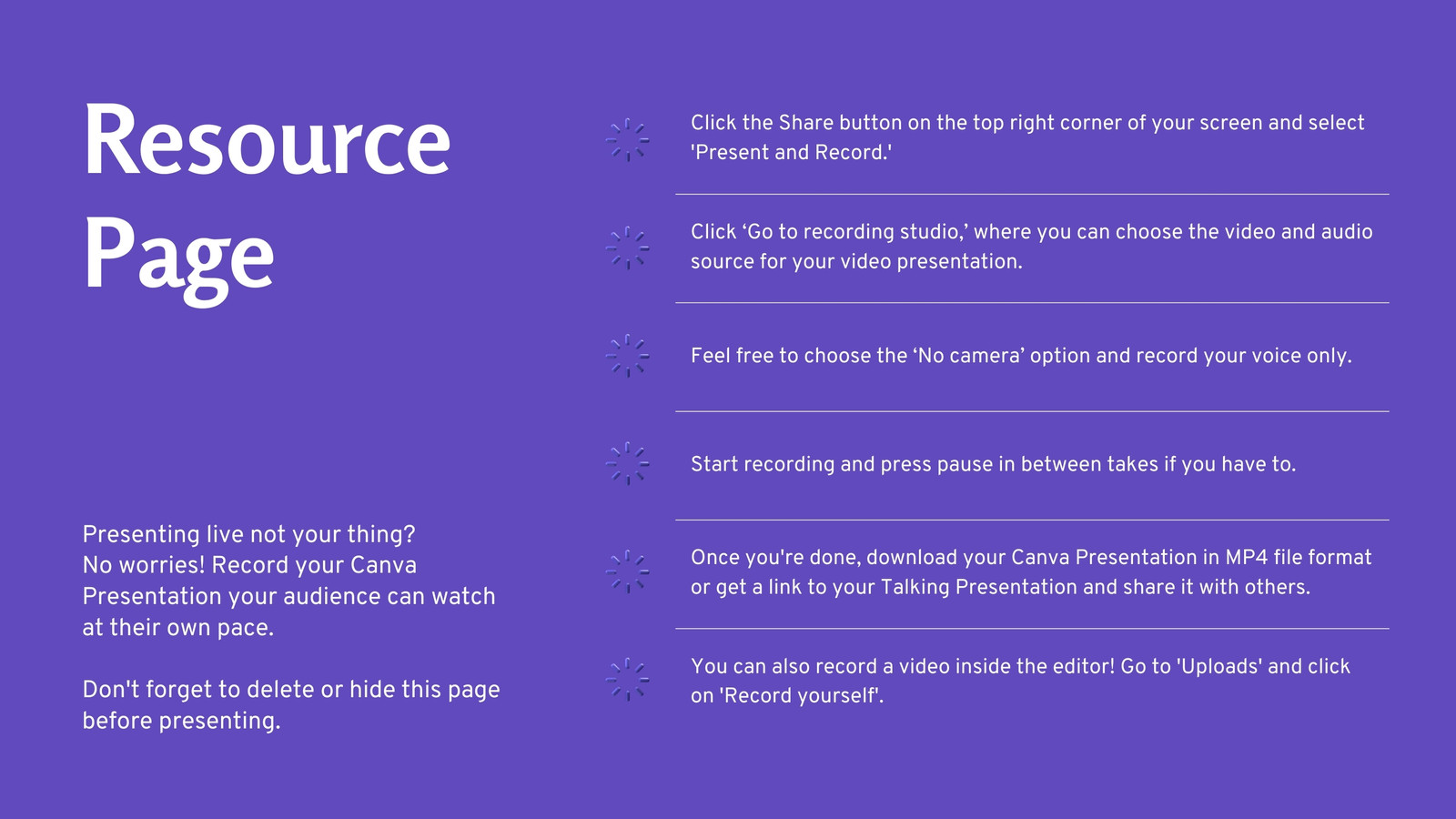 Resource Page

Presenting live not your thing? No worries! Record your Canva Presentation your audience can watch at their own pace.

Don't forget to delete or hide this page before presenting.

Click the Share button on the top right corner of your screen and select 'Present and Record.'

Click ‘Go to recording studio,’ where you can choose the video and audio source for your video presentation.

Feel free to choose the ‘No camera’ option and record your voice only.

Start recording and press pause in between takes if you have to.

Once you're done, download your Canva Presentation in MP4 file format or get a link to your Talking Presentation and share it with others.

You can also record a video inside the editor! Go to 'Uploads' and click on 'Record yourself'.